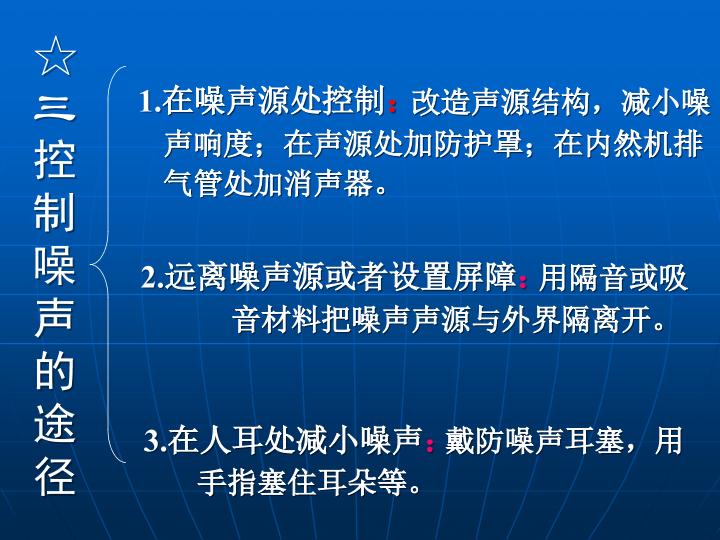 ☆三控制噪声的途径

1.在噪声源处控制：改造声源结构，减小噪声响度；在声源处加防护罩；在内然机排气管处加消声器。

2.远离噪声源或者设置屏障：用隔音或吸音材料把噪声声源与外界隔离开。

3.在人耳处减小噪声：戴防噪声耳塞，用手指塞住耳朵等。